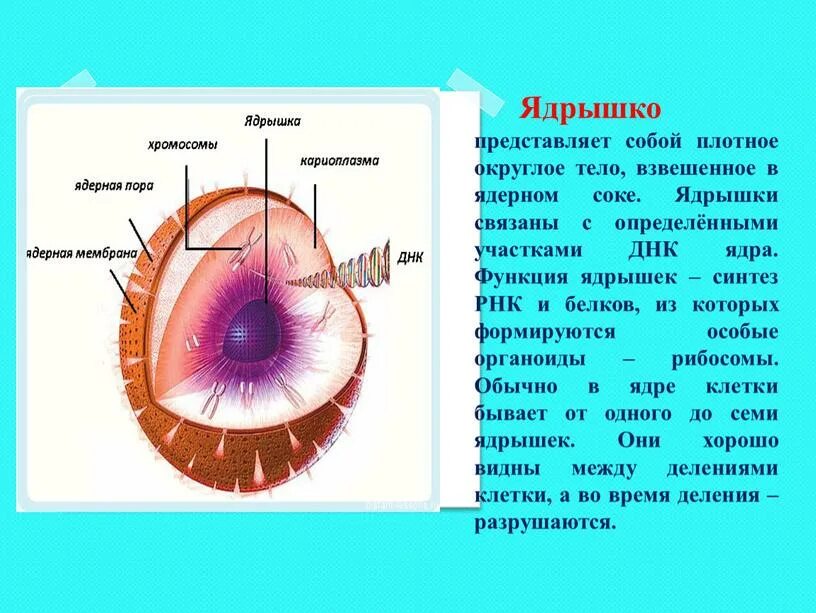 Ядрышка

хромосомы

кариоплазма

ядерная пора

ядерная мембрана

ДНК

Ядрышко

представляет собой плотное округлое тело, взвешенное в ядерном соке. Ядрышки связаны с определёнными участками ДНК ядра. Функция ядрышек – синтез РНК и белков, из которых формируются особые органоиды – рибосомы. Обычно в ядре клетки бывает от одного до семи ядрышек. Они хорошо видны между делениями клетки, а во время деления – разрушаются.